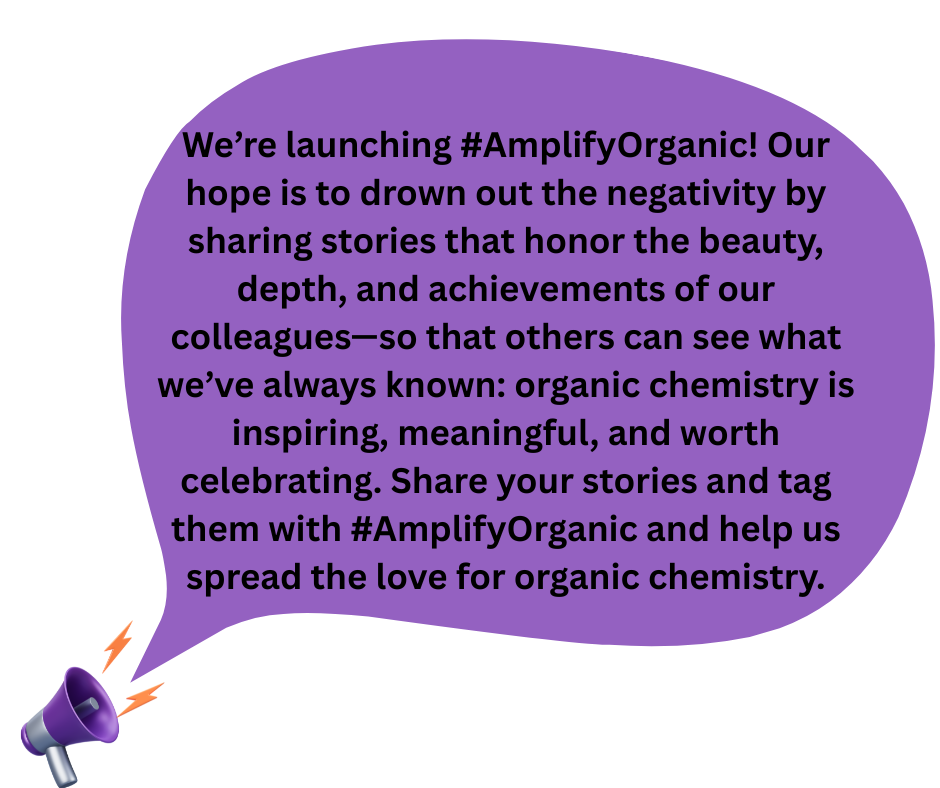 We’re launching #AmplifyOrganic! Our hope is to drown out the negativity by sharing stories that honor the beauty, depth, and achievements of our colleagues—so that others can see what we’ve always known: organic chemistry is inspiring, meaningful, and worth celebrating. Share your stories and tag them with #AmplifyOrganic and help us spread the love for organic chemistry.